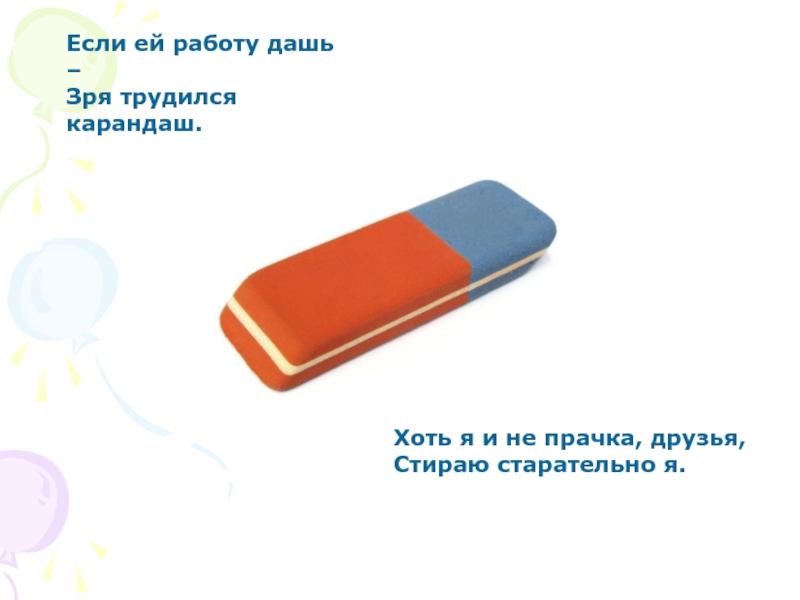 Если ей работу дашь –
Зря трудился карандаш.

Хоть я и не прачка, друзья,
Стираю старательно я.